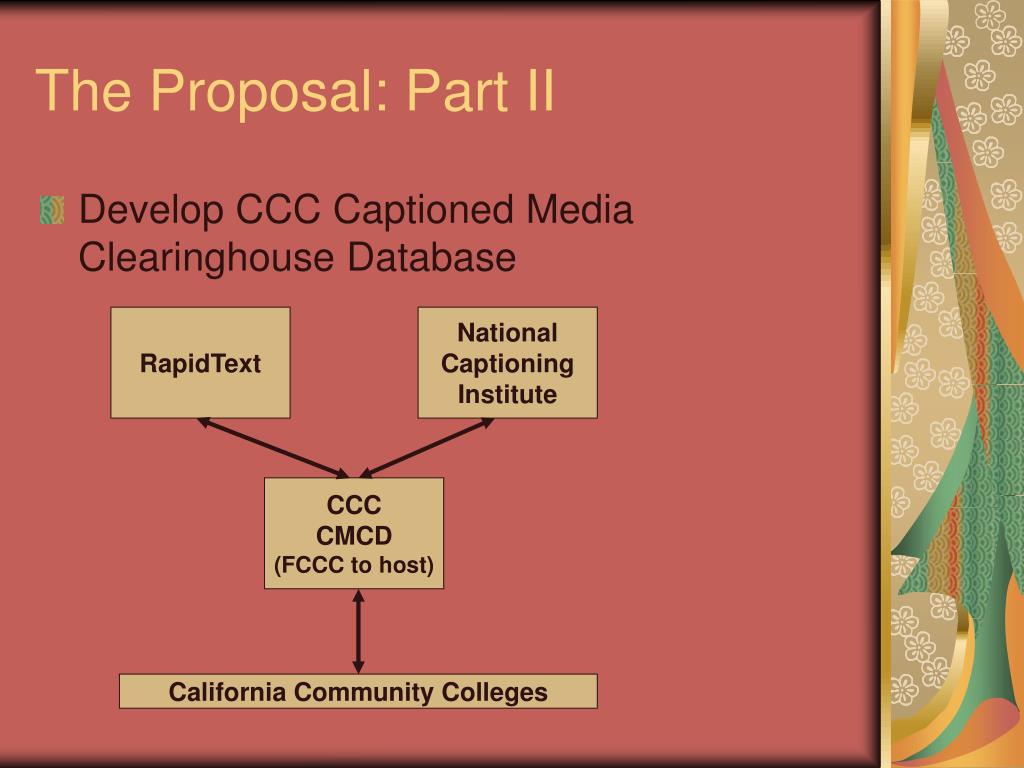 The Proposal: Part II

Develop CCC Captioned Media Clearinghouse Database

RapidText

National Captioning Institute

CCC
CMCD
(FCCC to host)

California Community Colleges